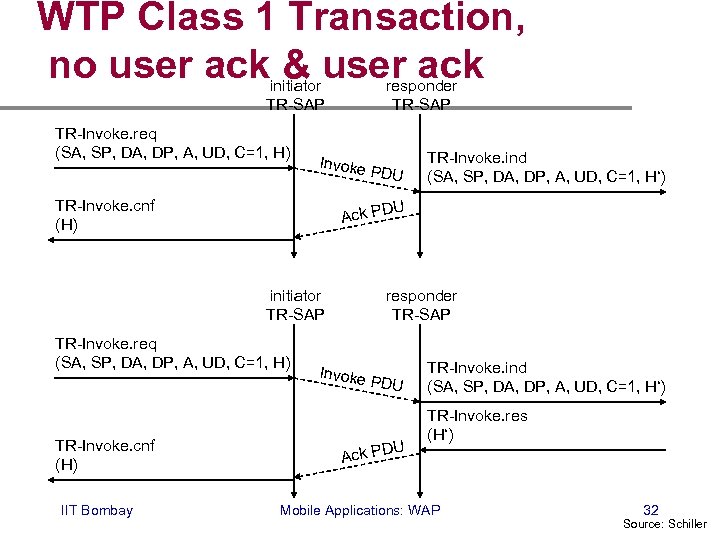 WTP Class 1 Transaction, no user ack & user ack

initiator
TR-SAP

responder
TR-SAP

TR-Invoke.req
(SA, SP, DA, DP, A, UD, C=1, H)

Invoke PDU

TR-Invoke.ind
(SA, SP, DA, DP, A, UD, C=1, H')

TR-Invoke.cnf
(H)

Ack PDU

initiator
TR-SAP

responder
TR-SAP

TR-Invoke.req
(SA, SP, DA, DP, A, UD, C=1, H)

Invoke PDU

TR-Invoke.ind
(SA, SP, DA, DP, A, UD, C=1, H')

TR-Invoke.res
(H')

TR-Invoke.cnf
(H)

Ack PDU

IIT Bombay

Mobile Applications: WAP

32

Source: Schiller